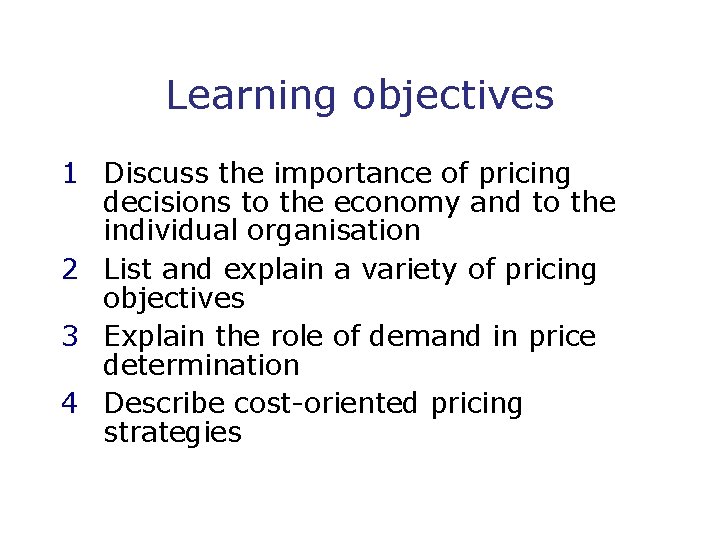 Learning objectives

1 Discuss the importance of pricing decisions to the economy and to the individual organisation

2 List and explain a variety of pricing objectives

3 Explain the role of demand in price determination

4 Describe cost-oriented pricing strategies